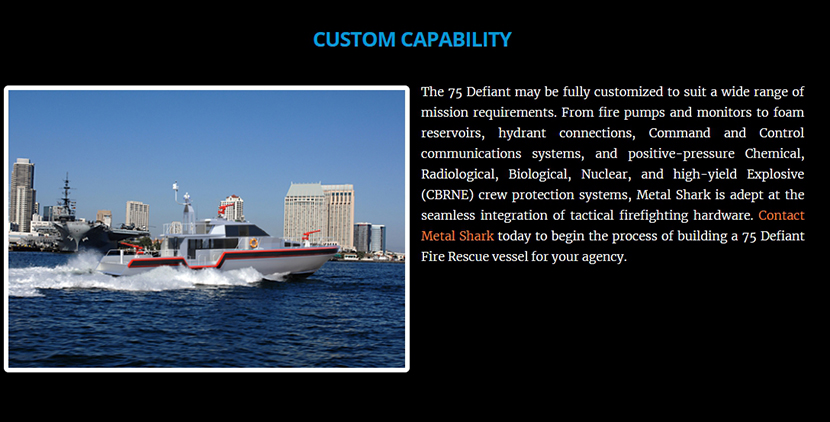 CUSTOM CAPABILITY

The 75 Defiant may be fully customized to suit a wide range of mission requirements. From fire pumps and monitors to foam reservoirs, hydrant connections, Command and Control communications systems, and positive-pressure Chemical, Radiological, Biological, Nuclear, and high-yield Explosive (CBRNE) crew protection systems, Metal Shark is adept at the seamless integration of tactical firefighting hardware. Contact Metal Shark today to begin the process of building a 75 Defiant Fire Rescue vessel for your agency.